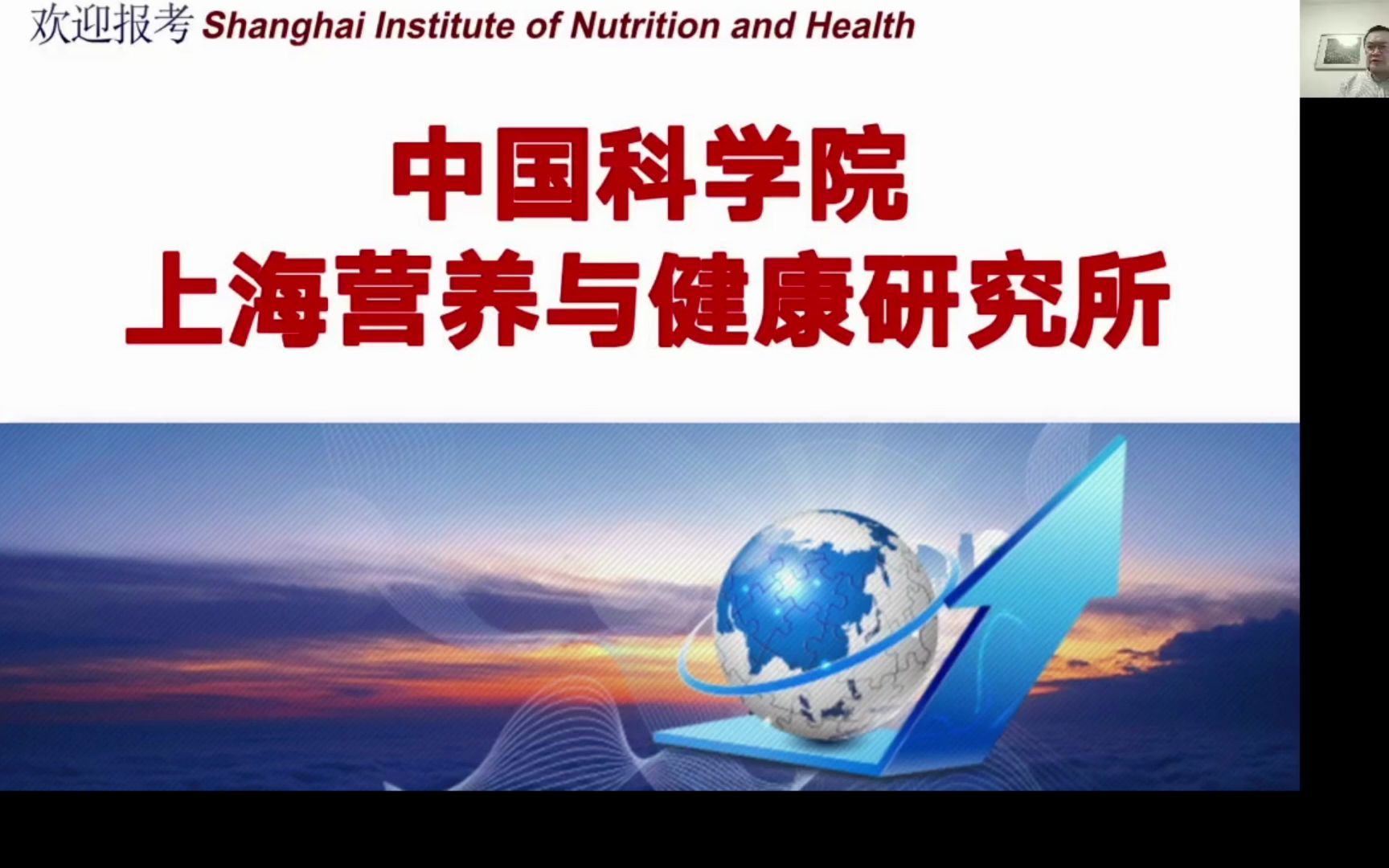 欢迎报考 Shanghai Institute of Nutrition and Health

中国科学院
上海营养与健康研究所